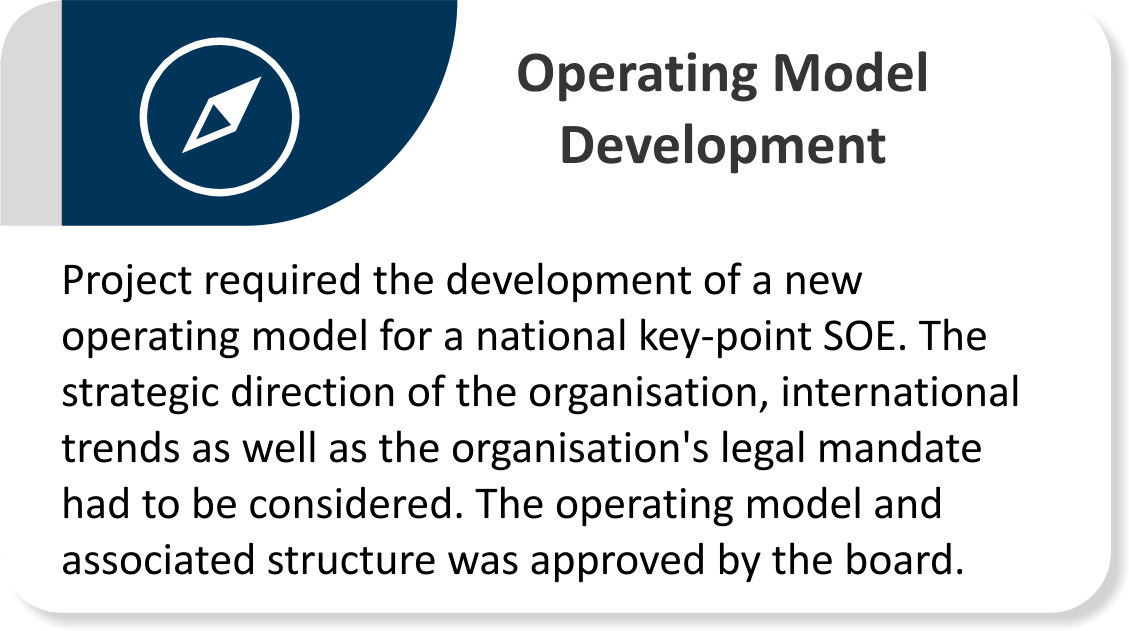 Operating Model Development

Project required the development of a new operating model for a national key-point SOE. The strategic direction of the organisation, international trends as well as the organisation's legal mandate had to be considered. The operating model and associated structure was approved by the board.